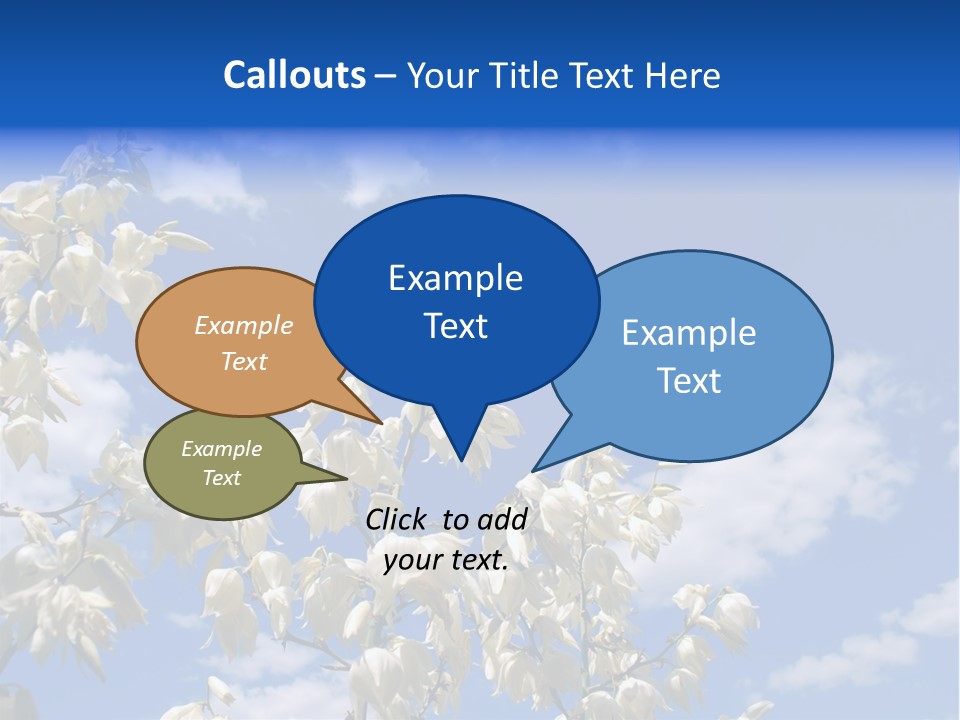 Callouts – Your Title Text Here

Example Text

Example Text

Example Text

Example Text

Click to add your text.